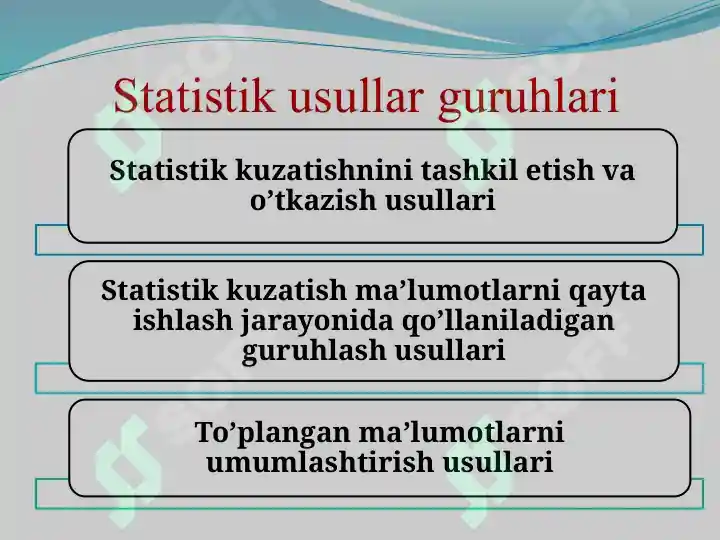 Statistik usullar guruhlari

Statistik kuzatishnini tashkil etish va o’tkazish usullari

Statistik kuzatish ma’lumotlarni qayta ishlash jarayonida qo’llaniladigan guruhlash usullari

To’plangan ma’lumotlarni umumlashtirish usullari